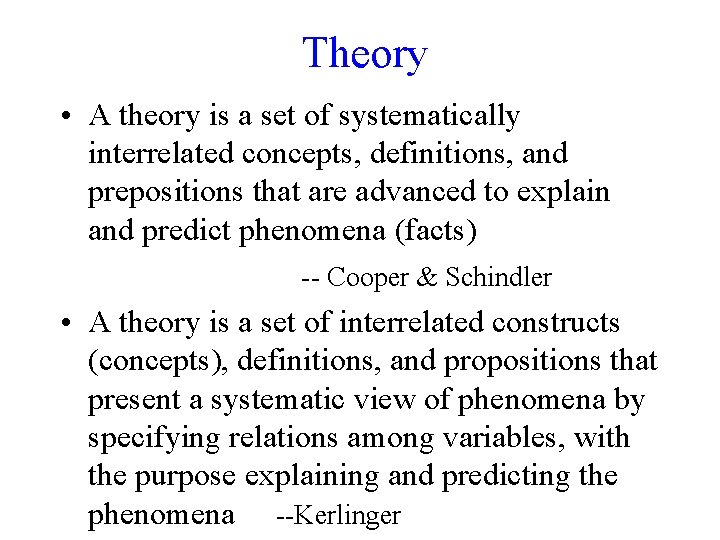 Theory

• A theory is a set of systematically interrelated concepts, definitions, and prepositions that are advanced to explain and predict phenomena (facts)

-- Cooper & Schindler

• A theory is a set of interrelated constructs (concepts), definitions, and propositions that present a systematic view of phenomena by specifying relations among variables, with the purpose explaining and predicting the phenomena --Kerlinger